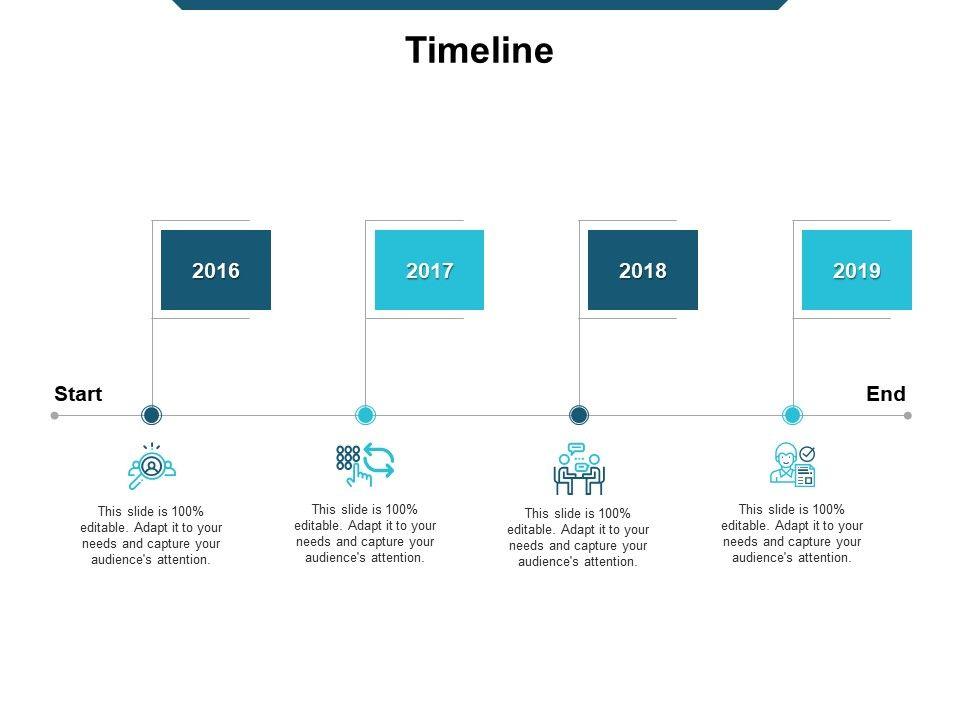 Timeline

2016

2017

2018

2019

Start

End

This slide is 100% editable. Adapt it to your needs and capture your audience's attention.

This slide is 100% editable. Adapt it to your needs and capture your audience's attention.

This slide is 100% editable. Adapt it to your needs and capture your audience's attention.

This slide is 100% editable. Adapt it to your needs and capture your audience's attention.